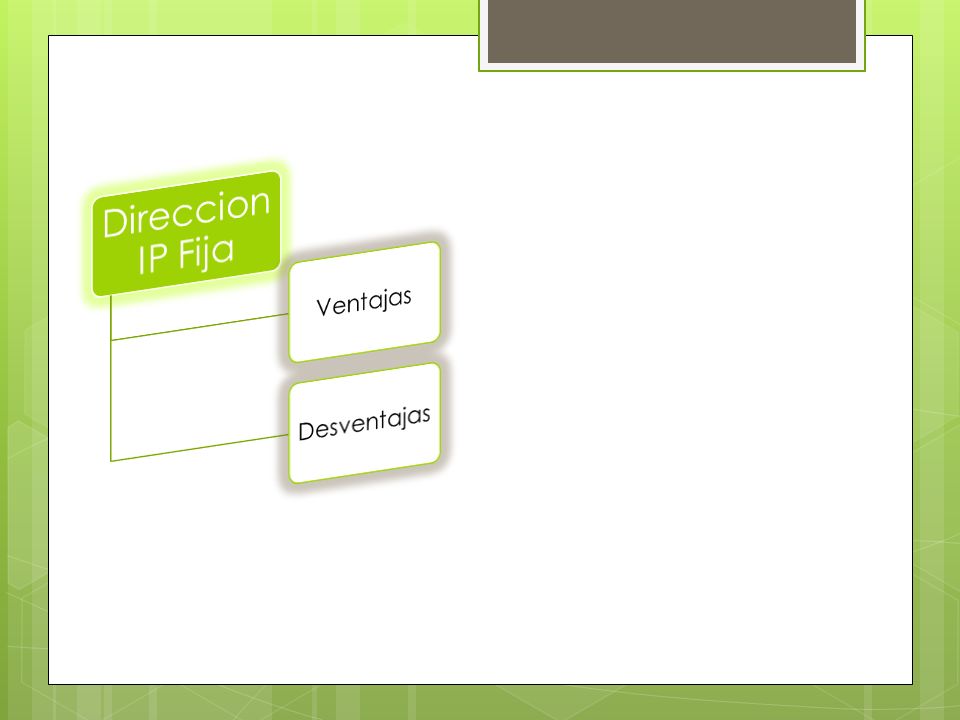 Direccion IP Fija

Ventajas

Desventajas